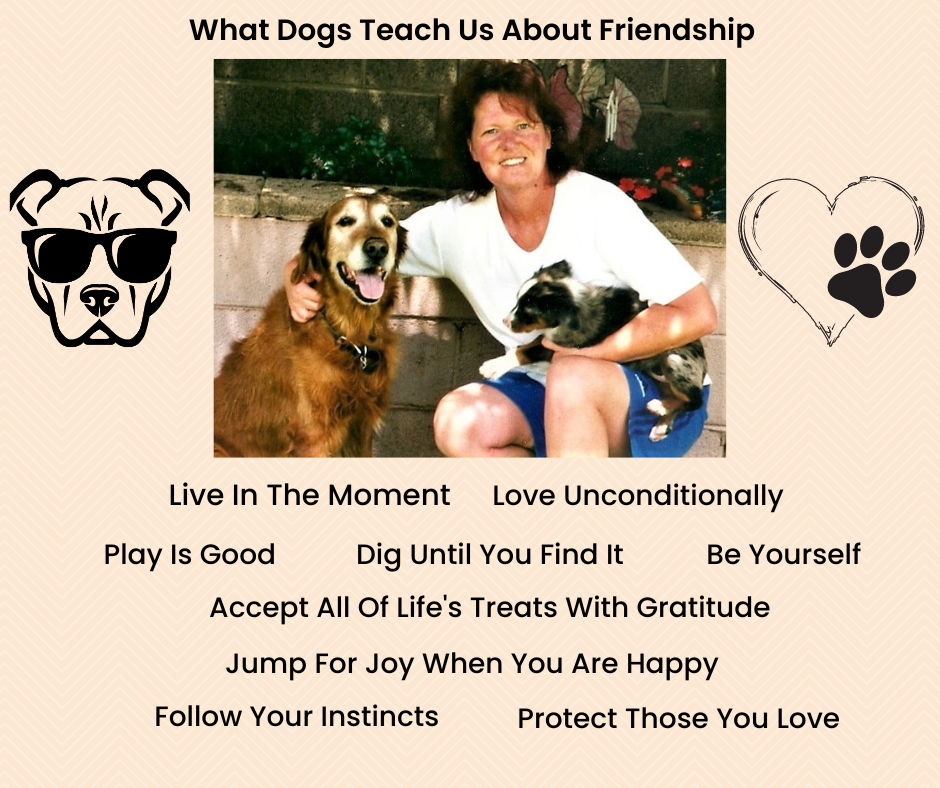 What Dogs Teach Us About Friendship

Live In The Moment Love Unconditionally

Play Is Good Dig Until You Find It Be Yourself

Accept All Of Life's Treats With Gratitude

Jump For Joy When You Are Happy

Follow Your Instincts Protect Those You Love